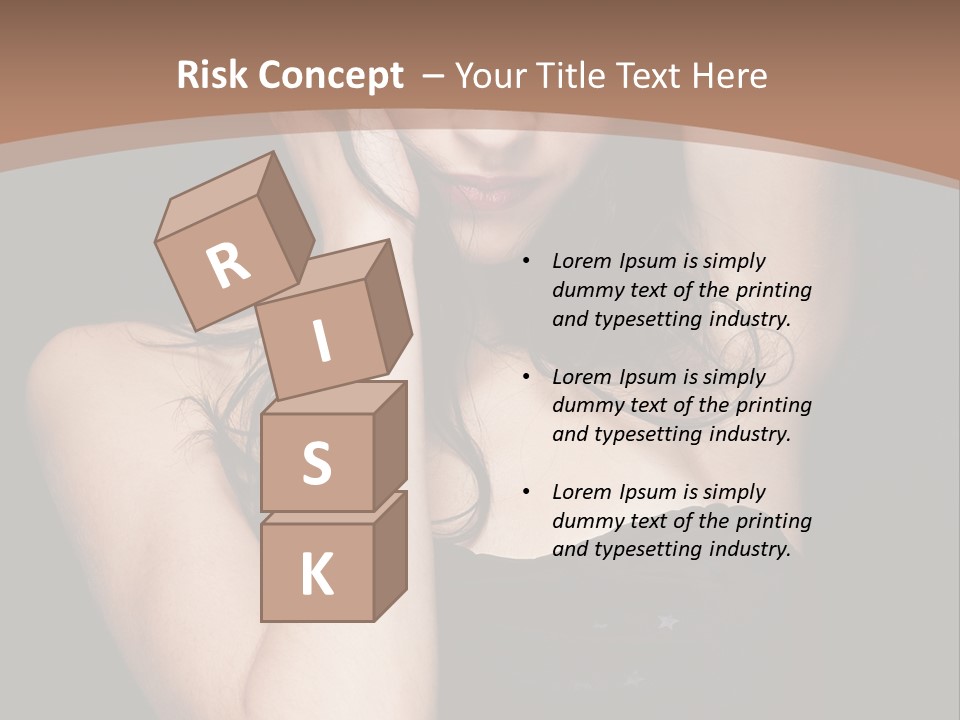 Risk Concept – Your Title Text Here

R
I
S
K

• Lorem Ipsum is simply dummy text of the printing and typesetting industry.

• Lorem Ipsum is simply dummy text of the printing and typesetting industry.

• Lorem Ipsum is simply dummy text of the printing and typesetting industry.